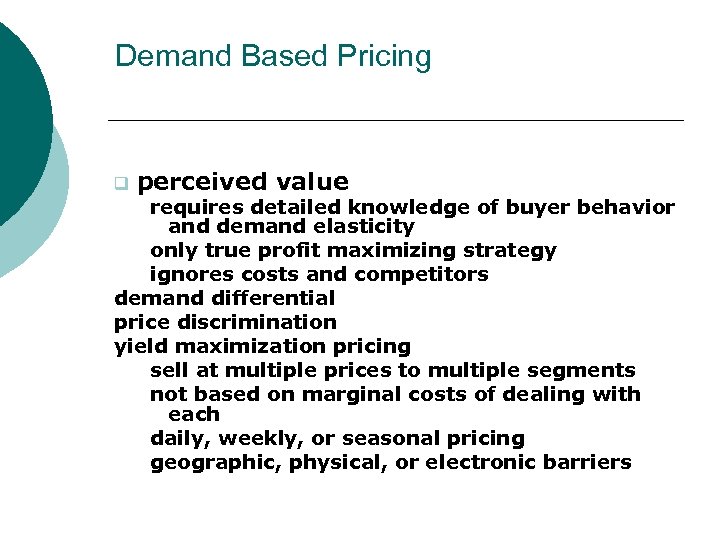 Demand Based Pricing

perceived value

requires detailed knowledge of buyer behavior and demand elasticity

only true profit maximizing strategy

ignores costs and competitors

demand differential

price discrimination

yield maximization pricing

sell at multiple prices to multiple segments

not based on marginal costs of dealing with each

daily, weekly, or seasonal pricing

geographic, physical, or electronic barriers